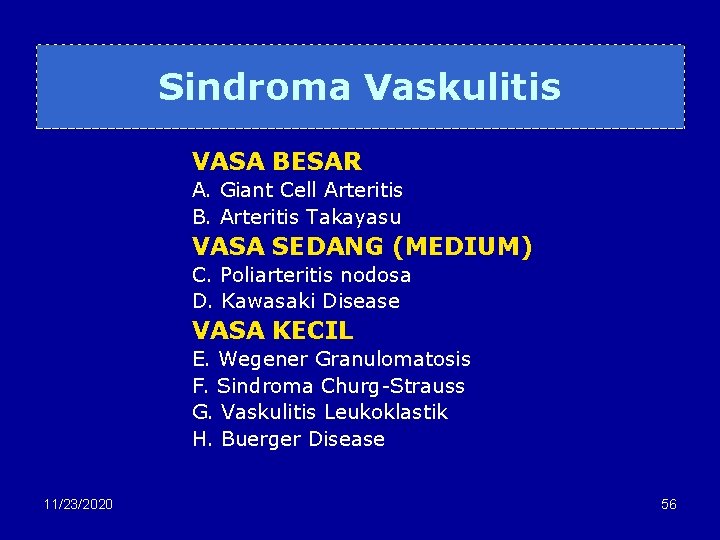 Sindroma Vaskulitis

VASA BESAR
A. Giant Cell Arteritis
B. Arteritis Takayasu
VASA SEDANG (MEDIUM)
C. Poliarteritis nodosa
D. Kawasaki Disease
VASA KECIL
E. Wegener Granulomatosis
F. Sindroma Churg-Strauss
G. Vaskulitis Leukoklastik
H. Buerger Disease

11/23/2020

56